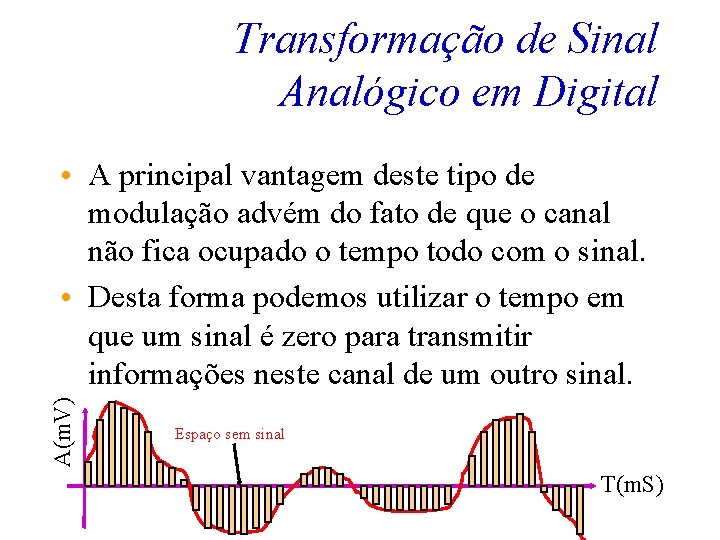 Transformação de Sinal Analógico em Digital

• A principal vantagem deste tipo de modulação advém do fato de que o canal não fica ocupado o tempo todo com o sinal.

• Desta forma podemos utilizar o tempo em que um sinal é zero para transmitir informações neste canal de um outro sinal.

A(mV)

Espaço sem sinal

T(mS)